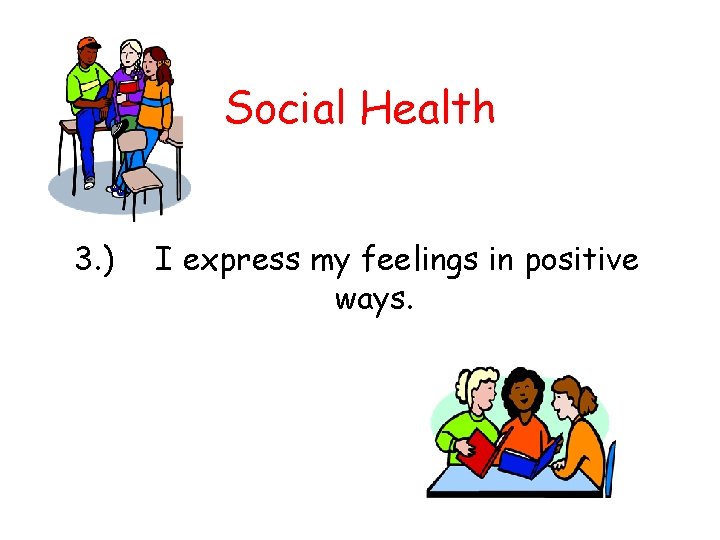 Social Health

3.) I express my feelings in positive ways.